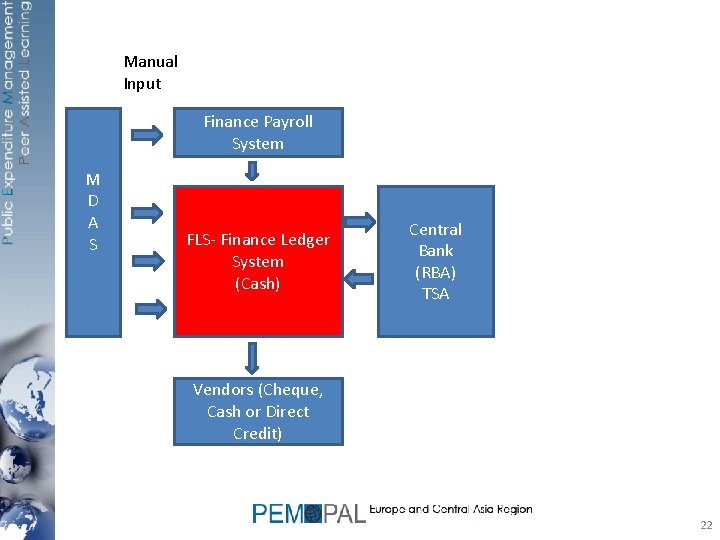 Public Expenditure Management
Peer Assisted Learning

Manual Input

M
D
A
S

Finance Payroll System

FLS- Finance Ledger System (Cash)

Central Bank (RBA) TSA

Vendors (Cheque, Cash or Direct Credit)

PEMPAL Europe and Central Asia Region

22